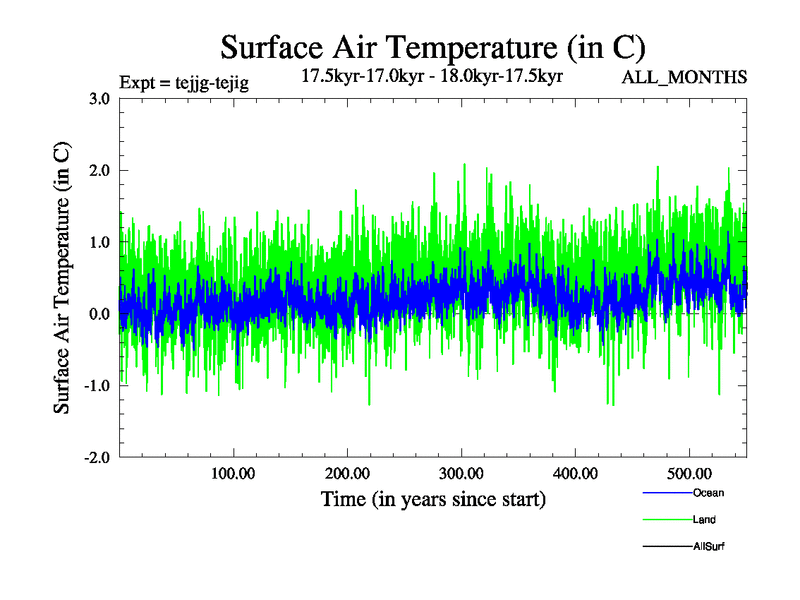 Surface Air Temperature (in C)

Expt = tejjg-tejig

17.5kyr-17.0kyr - 18.0kyr-17.5kyr

ALL_MONTHS

Surface Air Temperature (in C)

3.0
2.0
1.0
0.0
-1.0
-2.0

100.00
200.00
300.00
400.00
500.00

Time (in years since start)

Ocean
Land
AllSurf